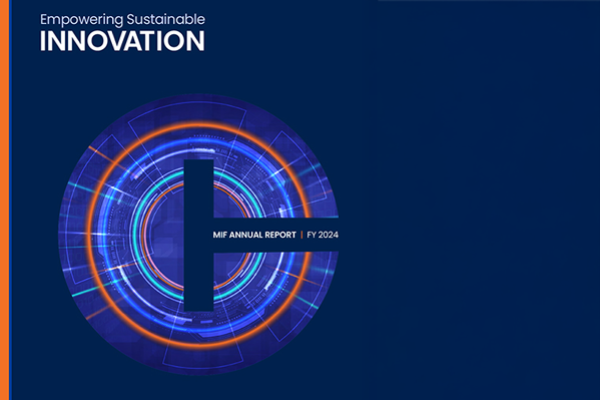 Empowering Sustainable
INNOVATION

MIF ANNUAL REPORT | FY 2024